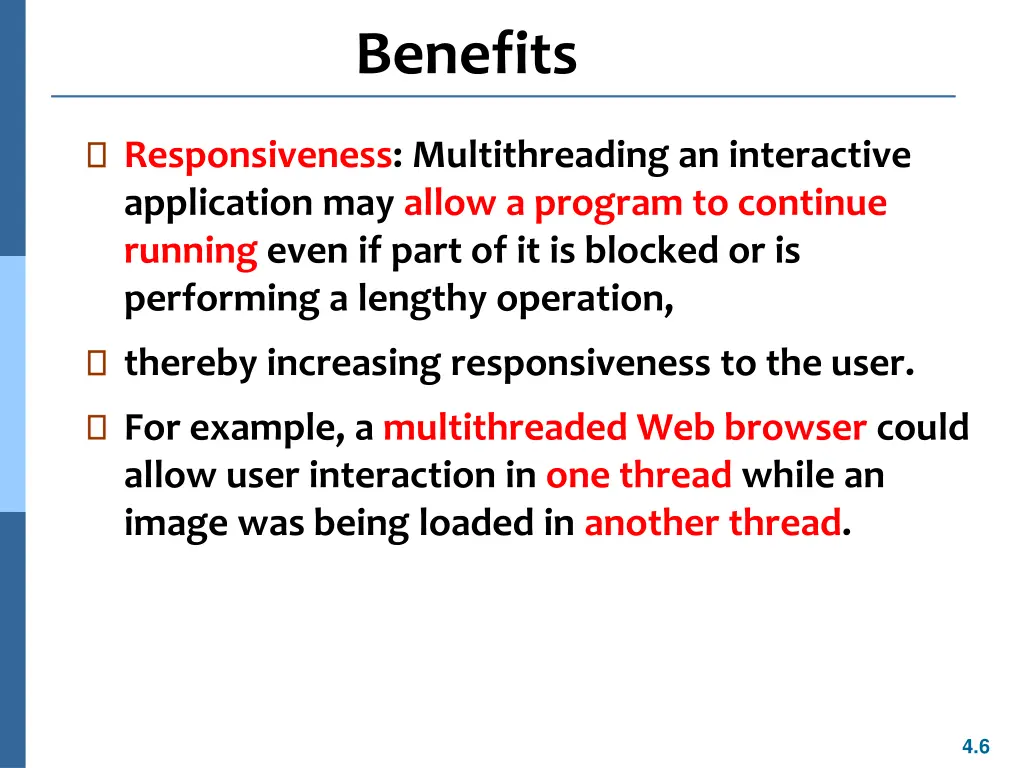 Benefits

Responsiveness: Multithreading an interactive application may allow a program to continue running even if part of it is blocked or is performing a lengthy operation,

thereby increasing responsiveness to the user.

For example, a multithreaded Web browser could allow user interaction in one thread while an image was being loaded in another thread.

4.6